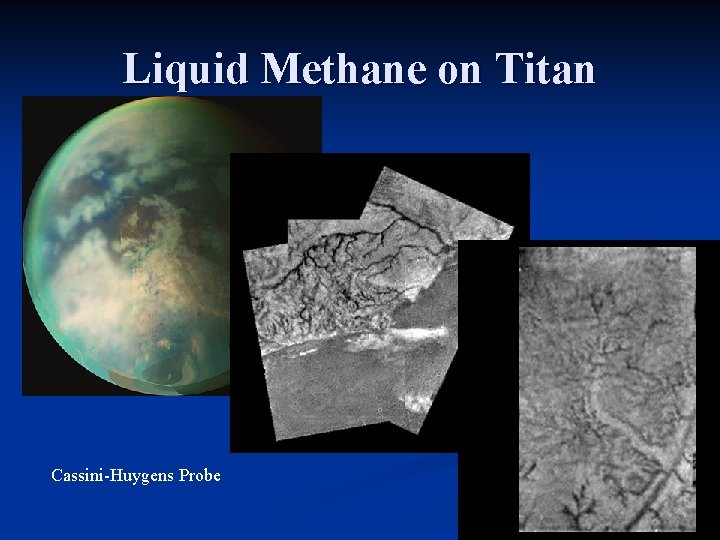 Liquid Methane on Titan

Cassini-Huygens Probe